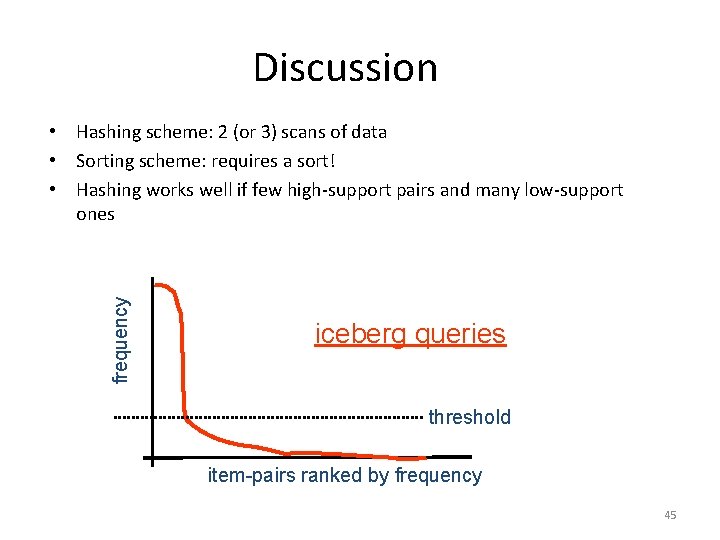 Discussion

• Hashing scheme: 2 (or 3) scans of data
• Sorting scheme: requires a sort!
• Hashing works well if few high-support pairs and many low-support ones

frequency

iceberg queries

threshold

item-pairs ranked by frequency

45